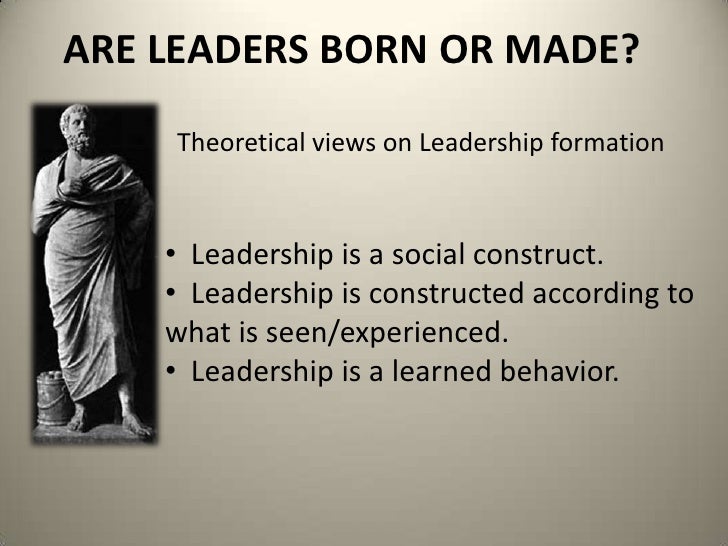 ARE LEADERS BORN OR MADE?

Theoretical views on Leadership formation

• Leadership is a social construct.
• Leadership is constructed according to what is seen/experienced.
• Leadership is a learned behavior.